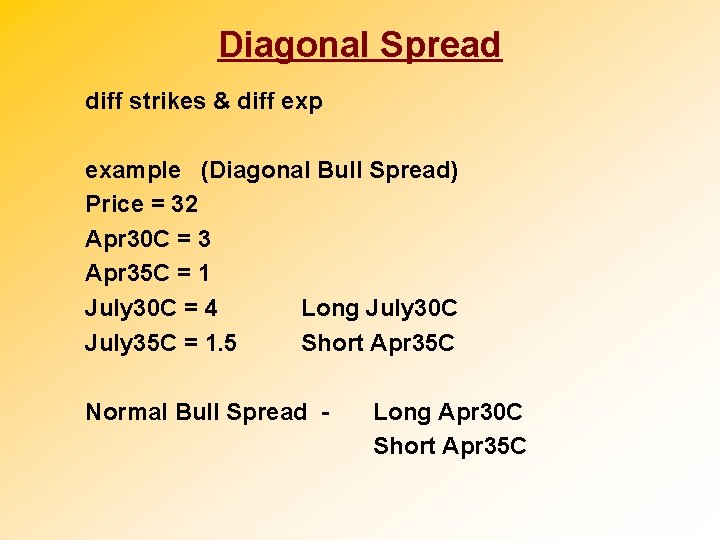 Diagonal Spread

diff strikes & diff exp

example (Diagonal Bull Spread)
Price = 32
Apr30C = 3
Apr35C = 1
July30C = 4 Long July30C
July35C = 1.5 Short Apr35C

Normal Bull Spread - Long Apr30C
Short Apr35C